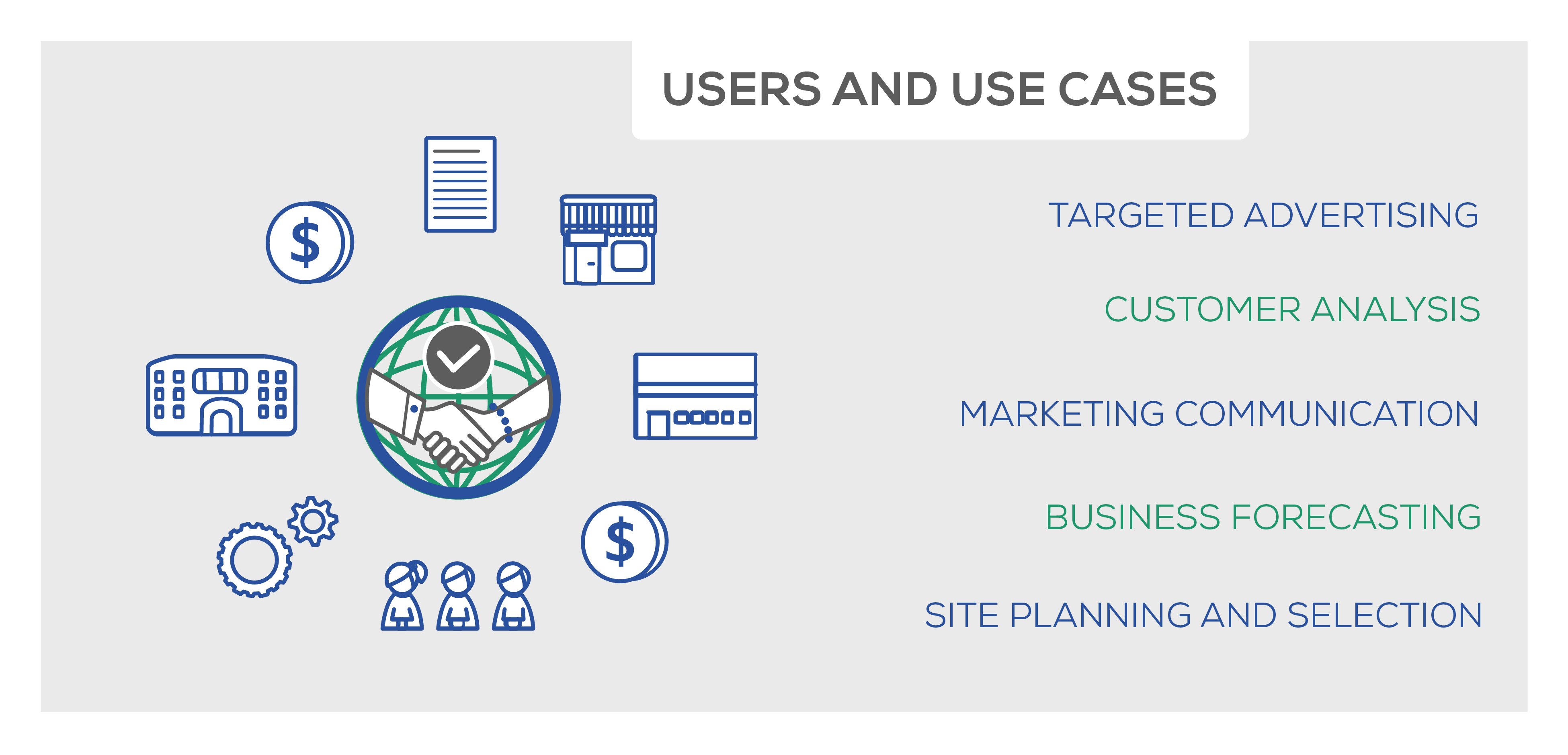 USERS AND USE CASES

$

$

TARGETED ADVERTISING

CUSTOMER ANALYSIS

MARKETING COMMUNICATION

BUSINESS FORECASTING

SITE PLANNING AND SELECTION